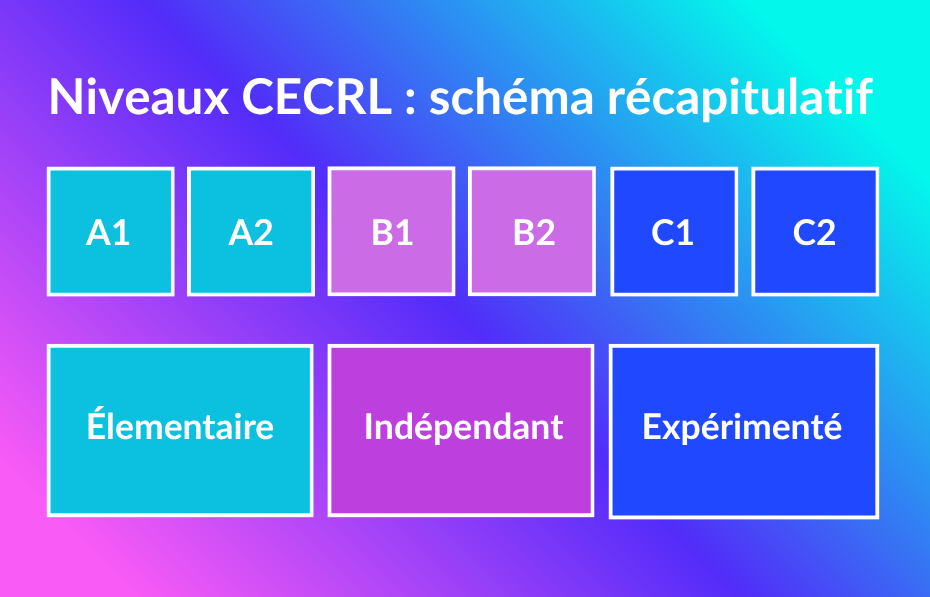 Niveaux CECRL : schéma récapitulatif

A1 A2 B1 B2 C1 C2

Élementaire Indépendant Expérimenté